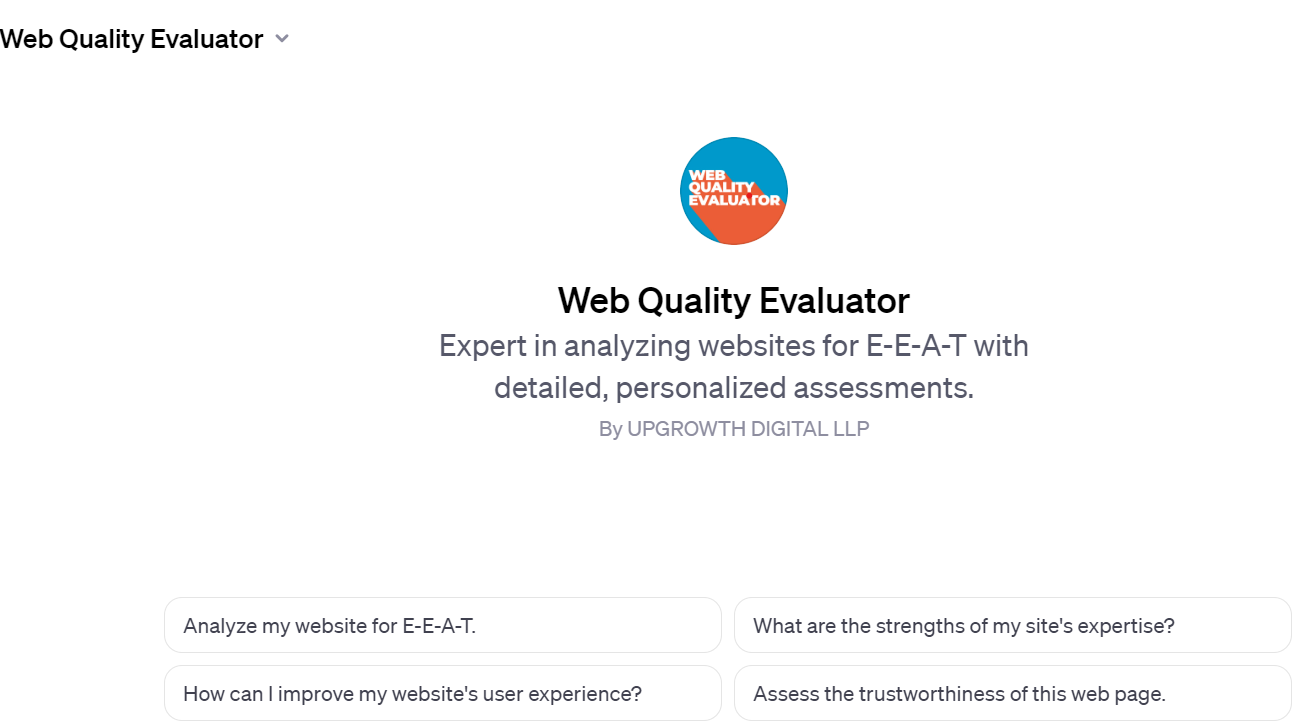 Web Quality Evaluator

WEB QUALITY EVALUATOR

Web Quality Evaluator

Expert in analyzing websites for E-E-A-T with detailed, personalized assessments.

By UPGROWTH DIGITAL LLP

Analyze my website for E-E-A-T.

What are the strengths of my site's expertise?

How can I improve my website's user experience?

Assess the trustworthiness of this web page.